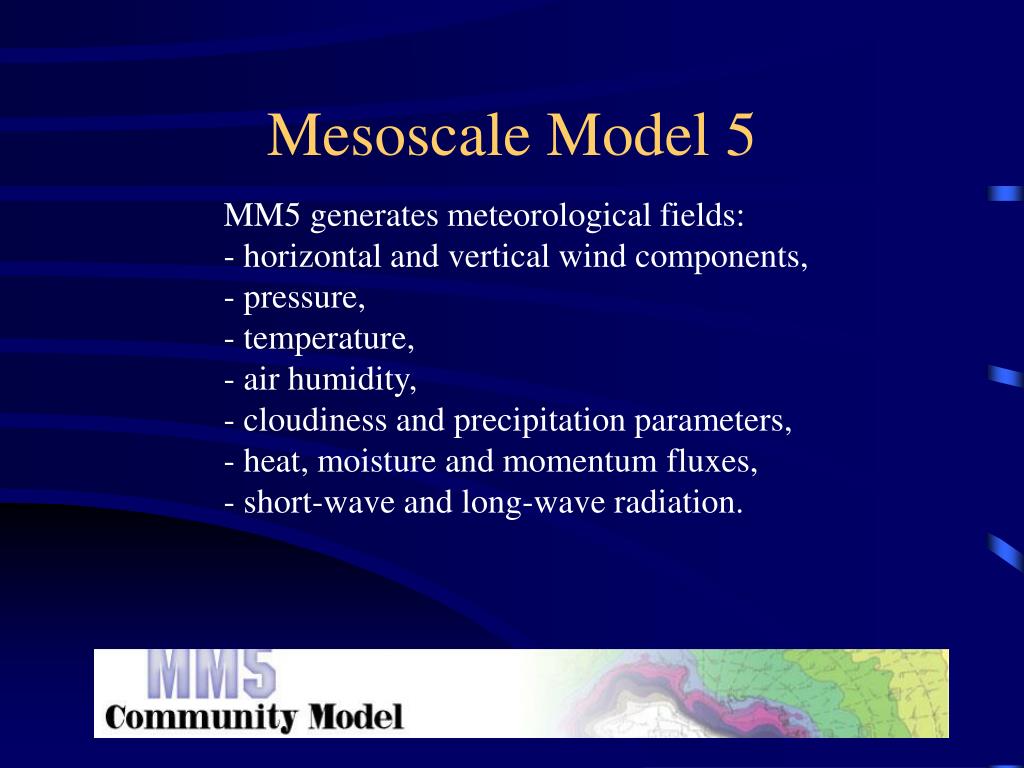 Mesoscale Model 5

MM5 generates meteorological fields:
- horizontal and vertical wind components,
- pressure,
- temperature,
- air humidity,
- cloudiness and precipitation parameters,
- heat, moisture and momentum fluxes,
- short-wave and long-wave radiation.

MM5
Community Model